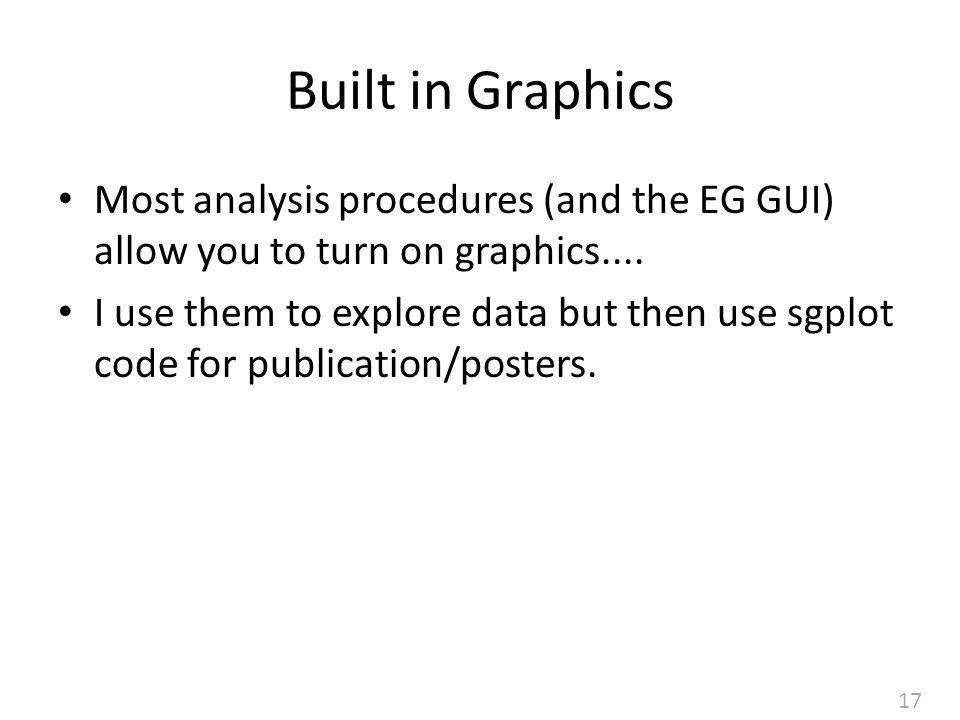 Built in Graphics

• Most analysis procedures (and the EG GUI) allow you to turn on graphics....

• I use them to explore data but then use sgplot code for publication/posters.

17